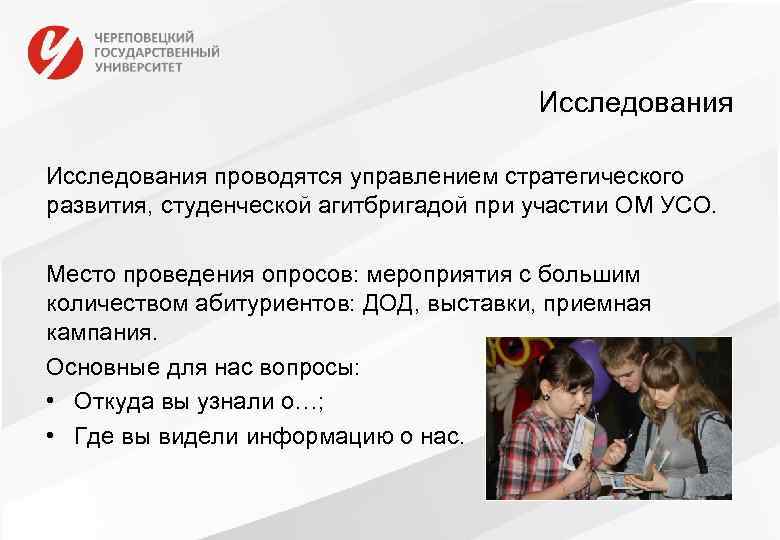 ЧЕРЕПОВЕЦКИЙ ГОСУДАРСТВЕННЫЙ УНИВЕРСИТЕТ

Исследования

Исследования проводятся управлением стратегического развития, студенческой агитбригадой при участии ОМ УСО.

Место проведения опросов: мероприятия с большим количеством абитуриентов: ДОД, выставки, приемная кампания.

Основные для нас вопросы:

• Откуда вы узнали о…;

• Где вы видели информацию о нас.